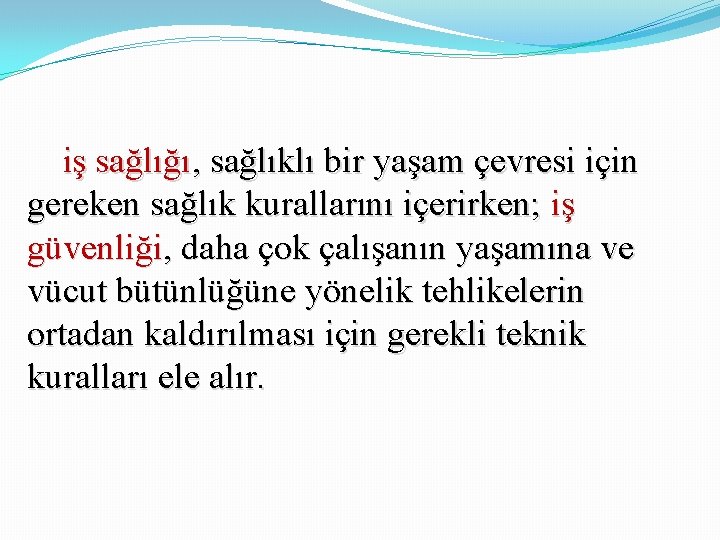 iş sağlığı, sağlıklı bir yaşam çevresi için gereken sağlık kurallarını içerirken; iş güvenliği, daha çok çalışanın yaşamına ve vücut bütünlüğüne yönelik tehlikelerin ortadan kaldırılması için gerekli teknik kuralları ele alır.